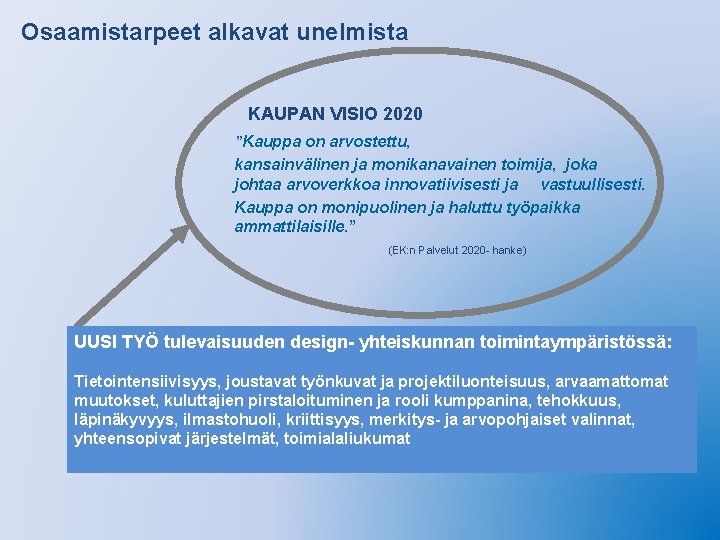 Osaamistarpeet alkavat unelmista

KAUPAN VISIO 2020

"Kauppa on arvostettu, kansainvälinen ja monikanavainen toimija, joka johtaa arvoverkkoa innovatiivisesti ja vastuullisesti. Kauppa on monipuolinen ja haluttu työpaikka ammattilaisille."

(EK:n Palvelut 2020- hanke)

UUSI TYÖ tulevaisuuden design- yhteiskunnan toimintaympäristössä:

Tietointensiivisyys, joustavat työnkuvat ja projektiluonteisuus, arvaamattomat muutokset, kuluttajien pirstaloituminen ja rooli kumppanina, tehokkuus, läpinäkyvyys, ilmastohuoli, kriittisyys, merkitys- ja arvopohjaiset valinnat, yhteensopivat järjestelmät, toimialaliukumat